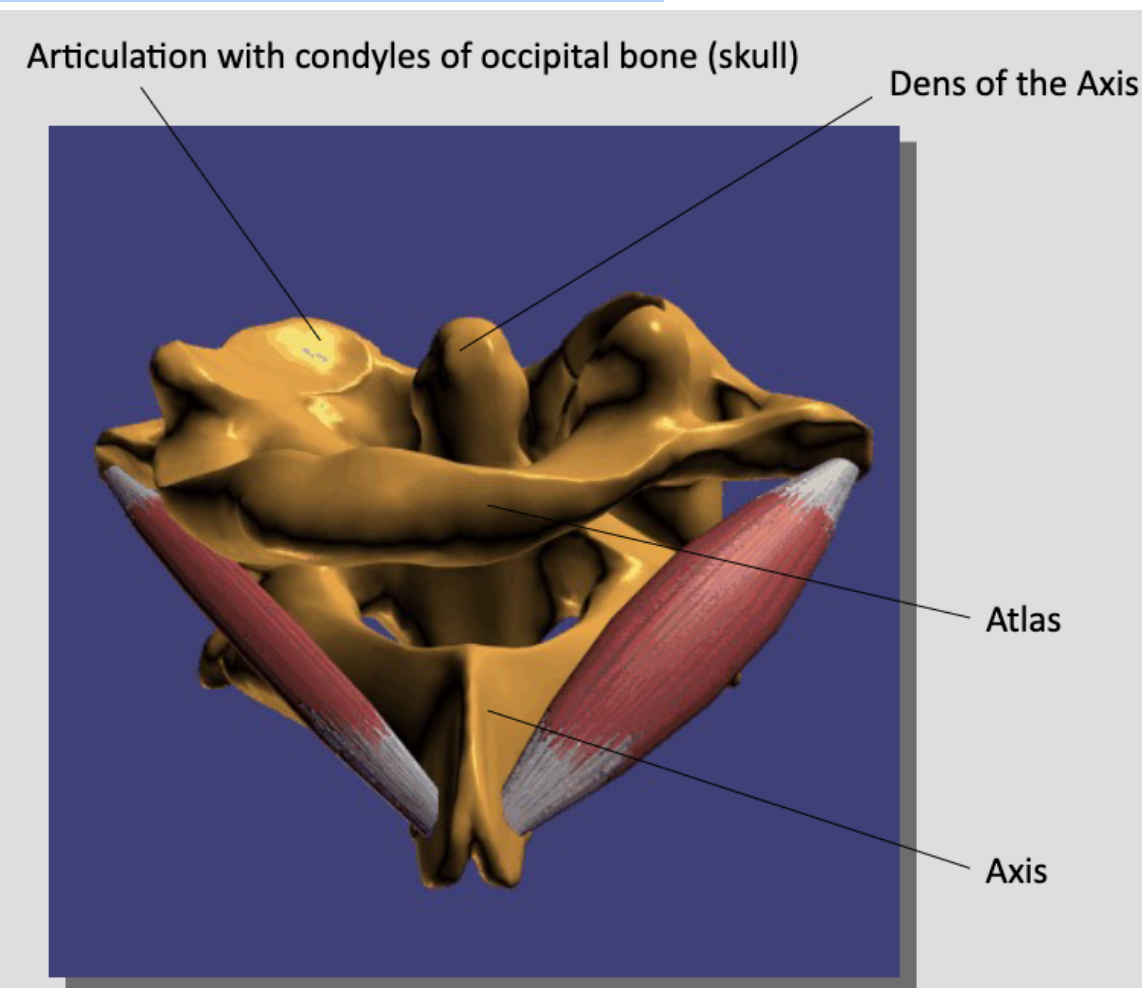 Articulation with condyles of occipital bone (skull)

Dens of the Axis

Atlas

Axis